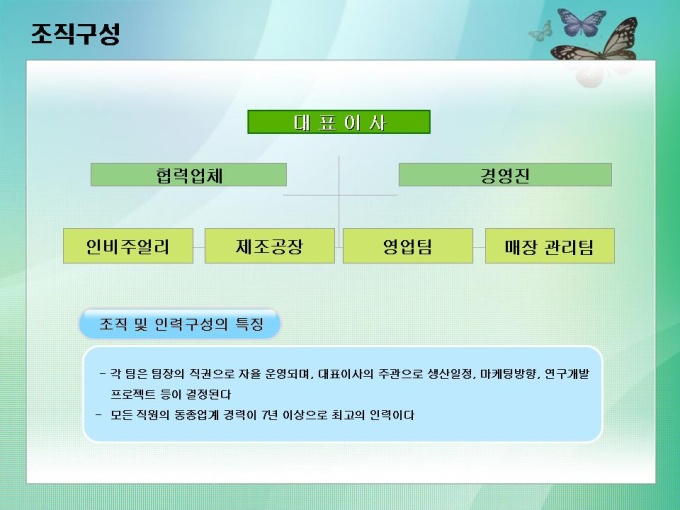 조직구성

대 표 이 사

협력업체

경영진

인비주얼리

제조공장

영업팀

매장 관리팀

조직 및 인력구성의 특징

- 각 팀은 팀장의 직권으로 자율 운영되며, 대표이사의 주관으로 생산일정, 마케팅방향, 연구개발 프로젝트 등이 결정된다

- 모든 직원의 동종업계 경력이 7년 이상으로 최고의 인력이다